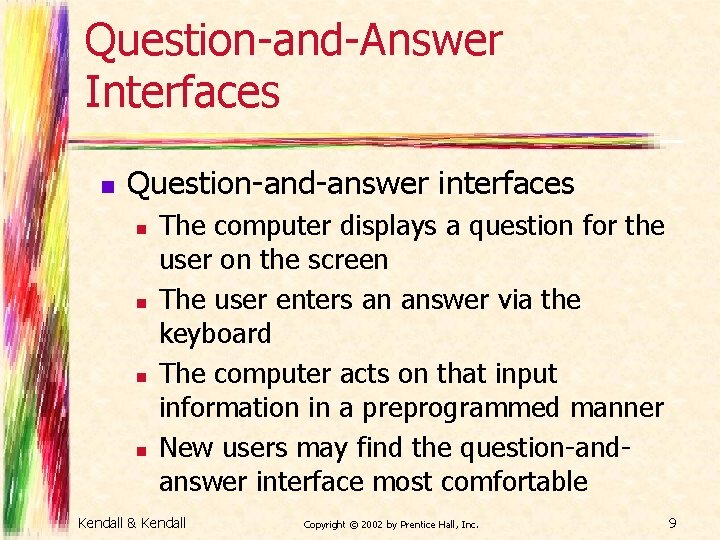 Question-and-Answer Interfaces

- Question-and-answer interfaces
  - The computer displays a question for the user on the screen
  - The user enters an answer via the keyboard
  - The computer acts on that input information in a preprogrammed manner
  - New users may find the question-and-answer interface most comfortable

Kendall & Kendall Copyright © 2002 by Prentice Hall, Inc. 9